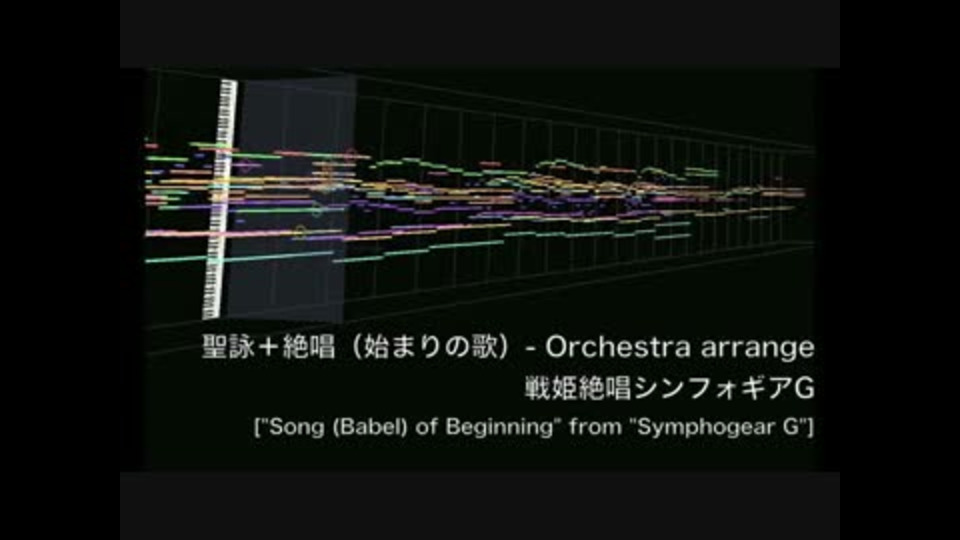 聖詠＋絶唱（始まりの歌）- Orchestra arrange
戦姫絶唱シンフォギアG
["Song (Babel) of Beginning" from "Symphogear G"]